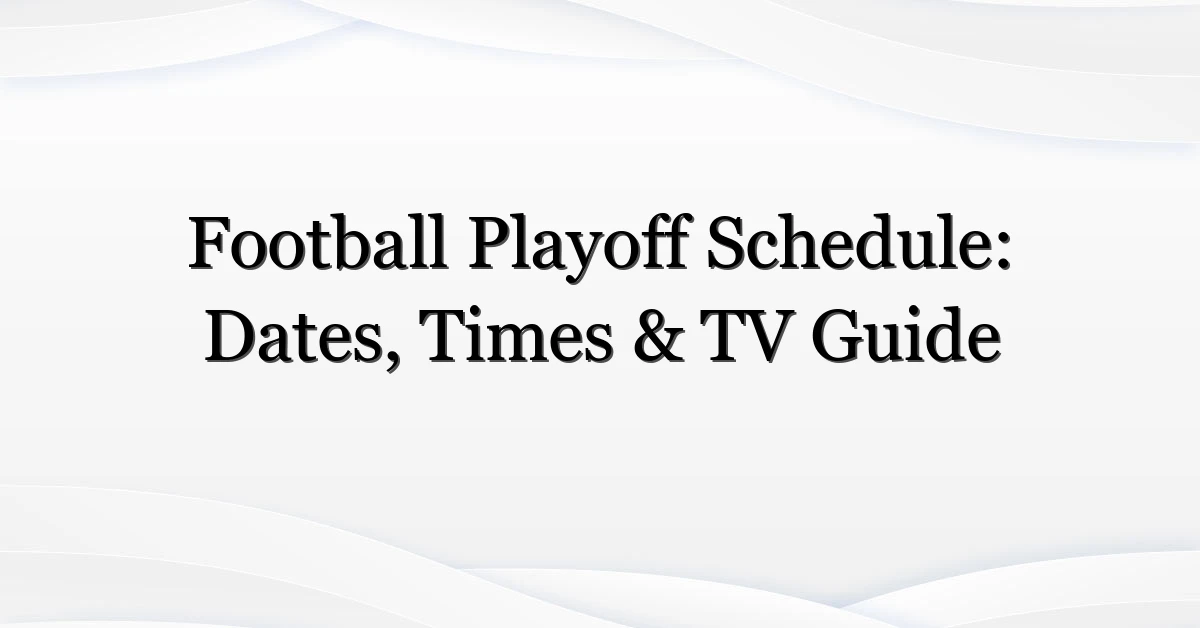 Football Playoff Schedule: Dates, Times & TV Guide